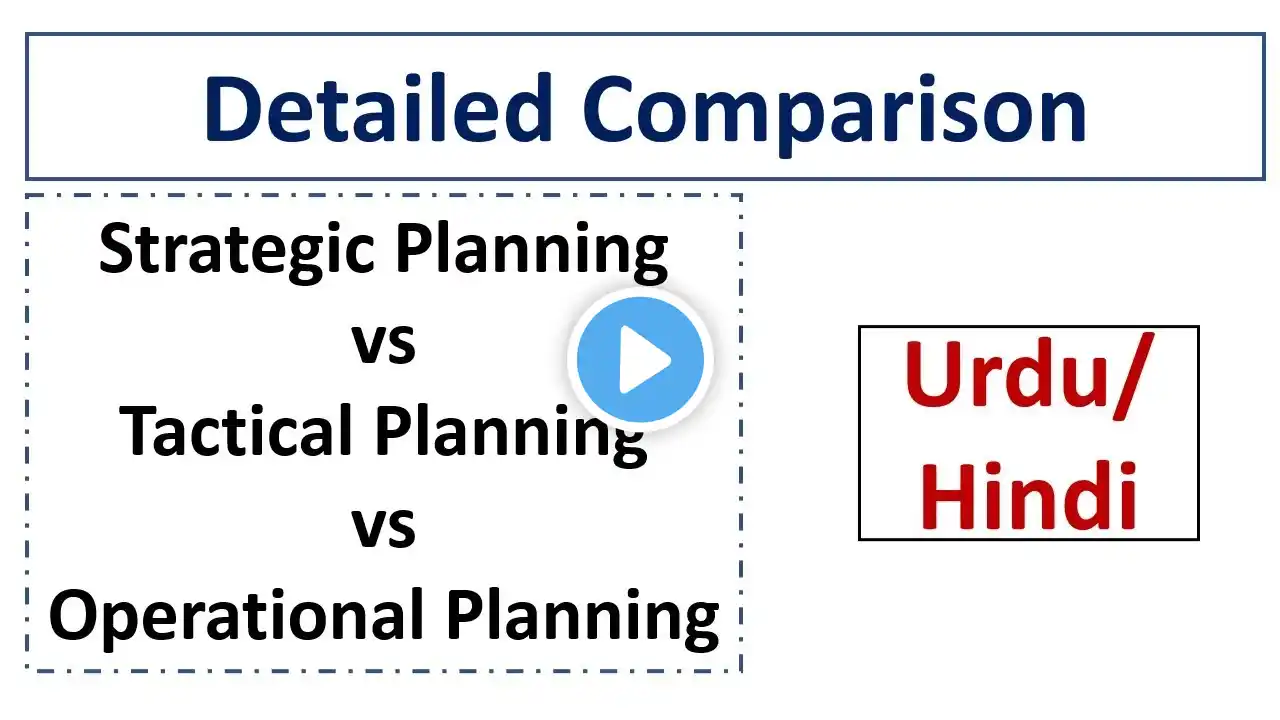 Detailed Comparison

Strategic Planning
vs
Tactical Planning
vs
Operational Planning

Urdu/
Hindi